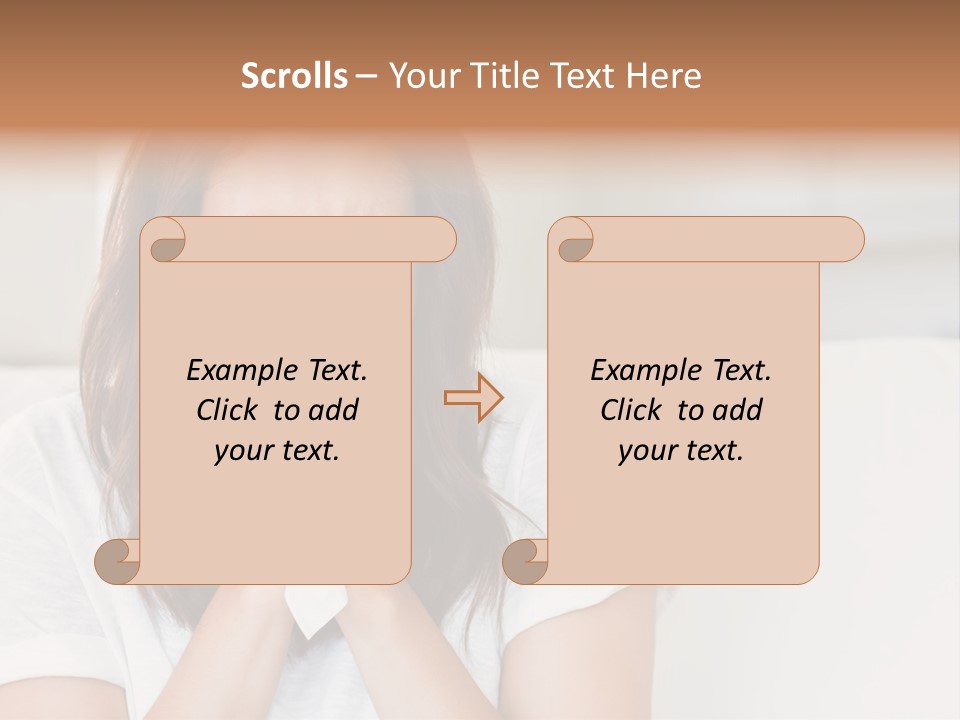 Scrolls – Your Title Text Here

Example Text. Click to add your text.

Example Text. Click to add your text.